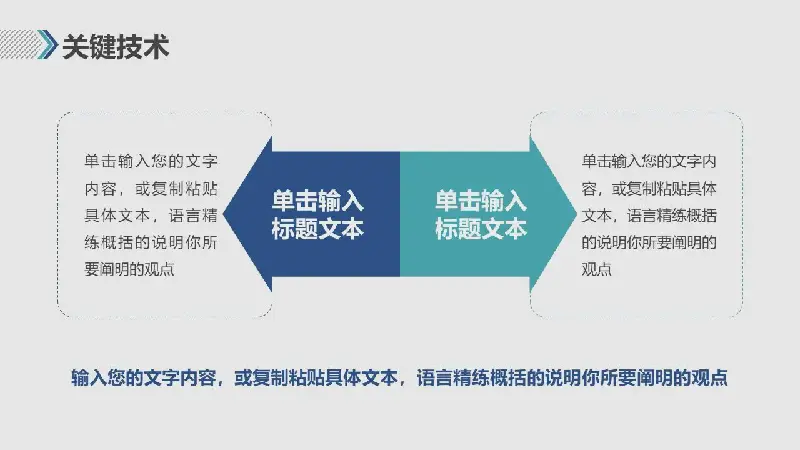 关键技术

单击输入您的文字内容，或复制粘贴具体文本，语言精练概括的说明你所要阐明的观点

单击输入标题文本

单击输入标题文本

单击输入您的文字内容，或复制粘贴具体文本，语言精练概括的说明你所要阐明的观点

输入您的文字内容，或复制粘贴具体文本，语言精练概括的说明你所要阐明的观点